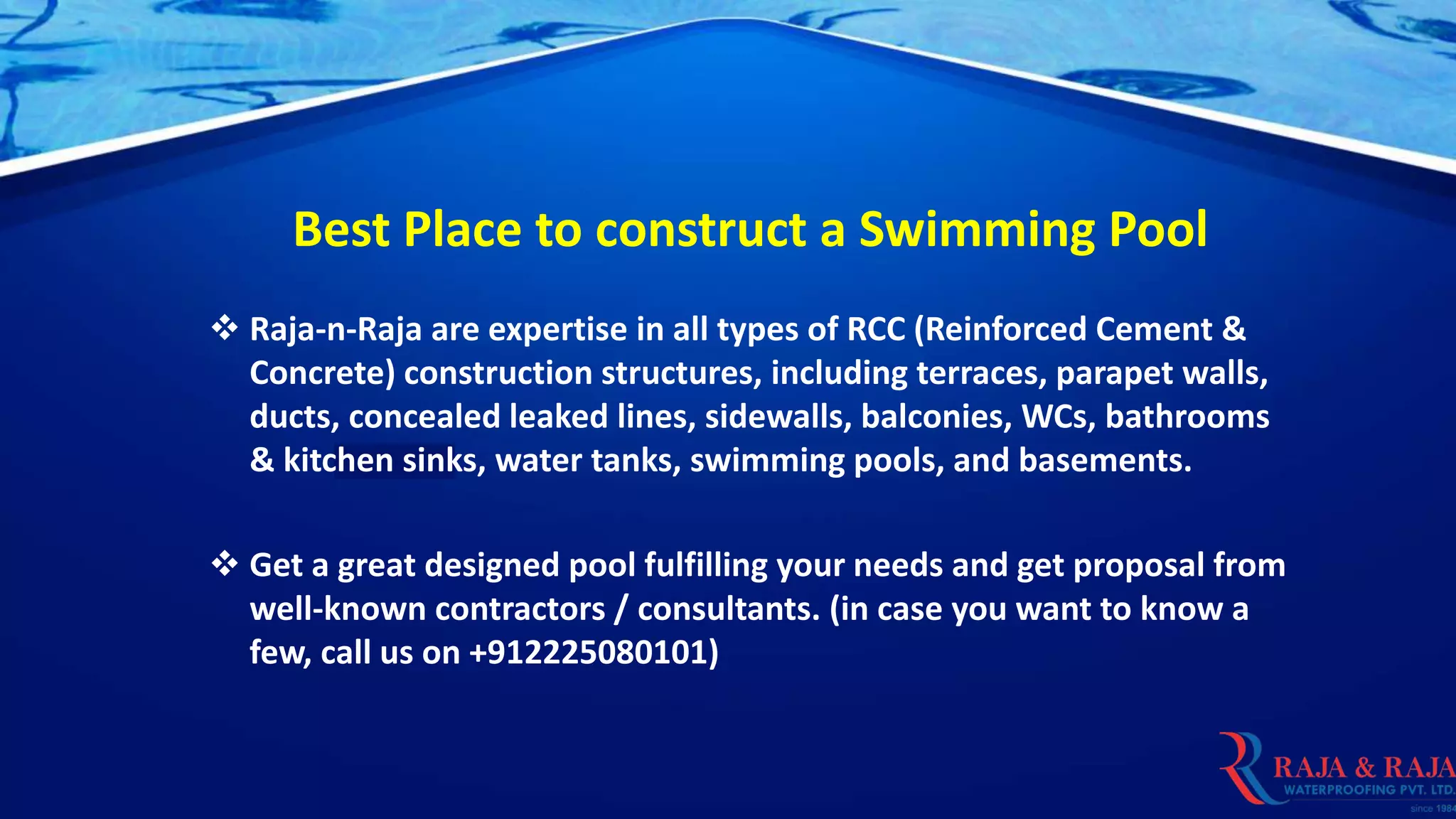 Best Place to construct a Swimming Pool

❖ Raja-n-Raja are expertise in all types of RCC (Reinforced Cement & Concrete) construction structures, including terraces, parapet walls, ducts, concealed leaked lines, sidewalls, balconies, WCs, bathrooms & kitchen sinks, water tanks, swimming pools, and basements.

❖ Get a great designed pool fulfilling your needs and get proposal from well-known contractors / consultants. (in case you want to know a few, call us on +912225080101)

RAJA & RAJA
WATERPROOFING PVT. LTD.
since 1984